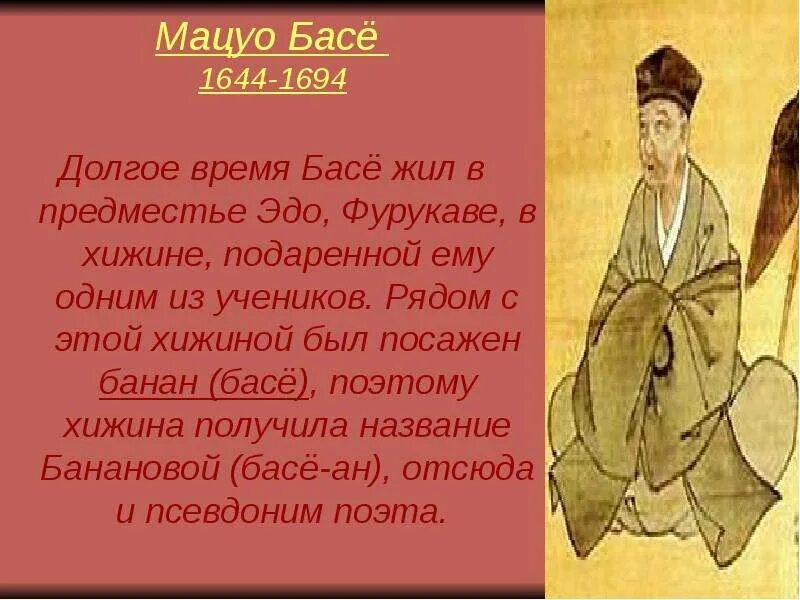 Мацуо Басё
1644-1694

Долгое время Басё жил в предместье Эдо, Фурукаве, в хижине, подаренной ему одним из учеников. Рядом с этой хижиной был посажен банан (басё), поэтому хижина получила название Банановой (басё-ан), отсюда и псевдоним поэта.